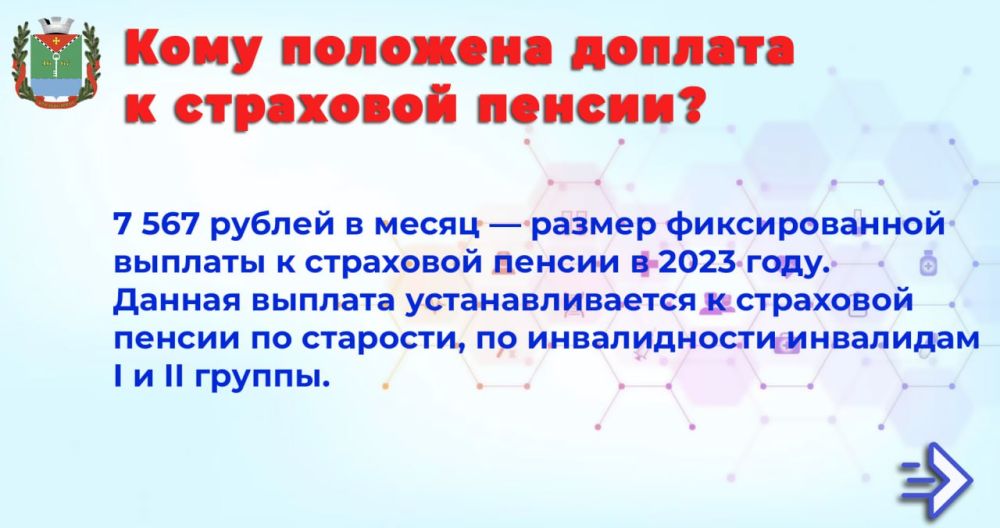 Кому положена доплата к страховой пенсии?

7 567 рублей в месяц — размер фиксированной выплаты к страховой пенсии в 2023 году. Данная выплата устанавливается к страховой пенсии по старости, по инвалидности инвалидам I и II группы.